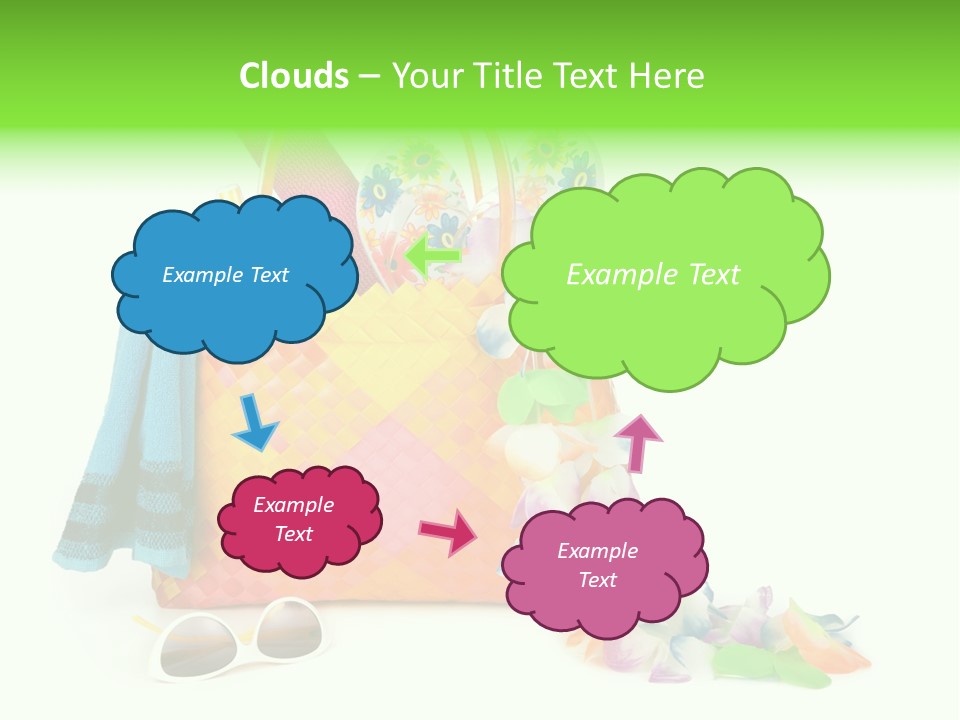 Clouds – Your Title Text Here

Example Text

Example Text

Example Text

Example Text